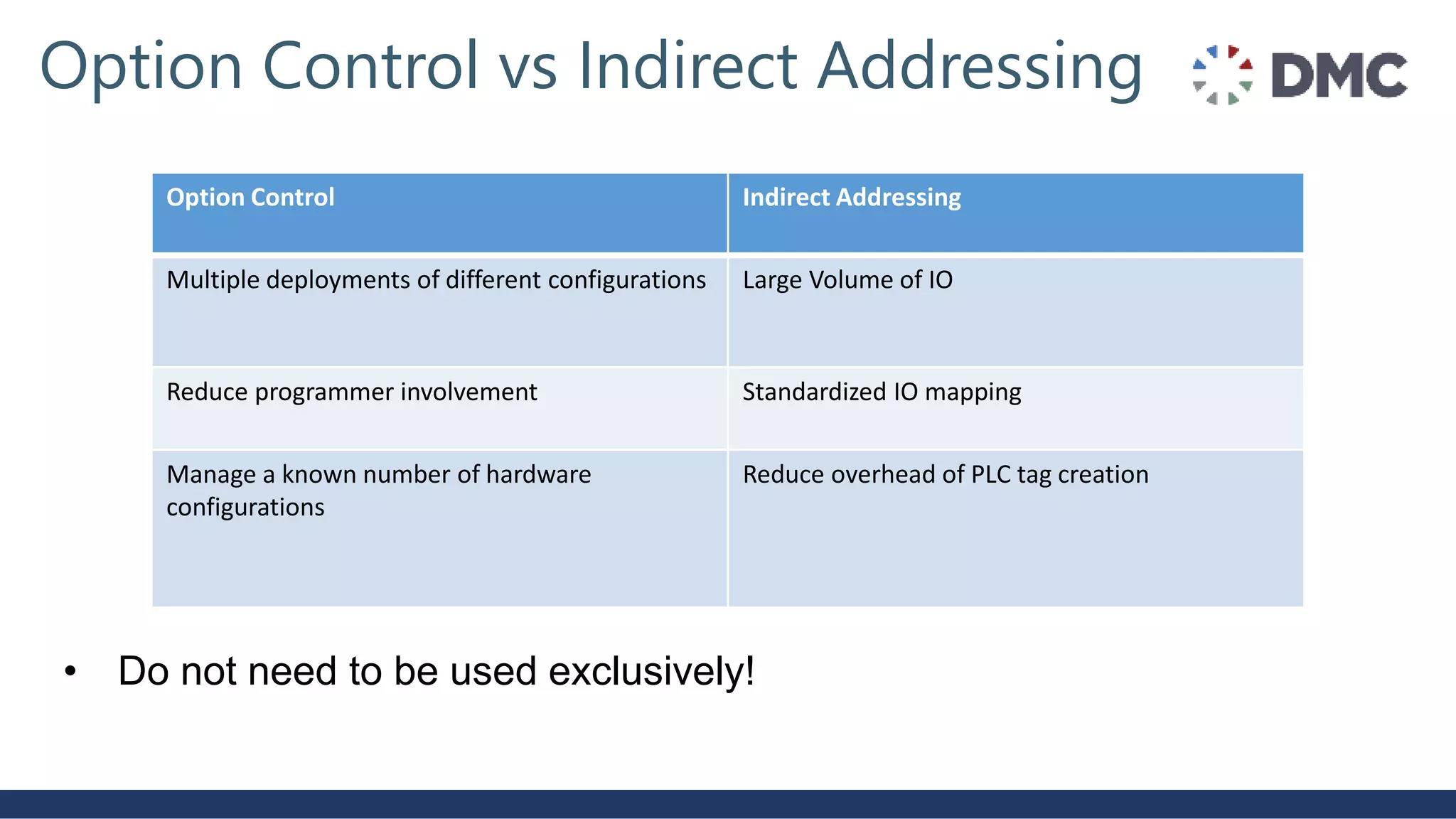 Option Control vs Indirect Addressing

DMC

| Option Control | Indirect Addressing |
|---|---|
| Multiple deployments of different configurations | Large Volume of IO |
| Reduce programmer involvement | Standardized IO mapping |
| Manage a known number of hardware configurations | Reduce overhead of PLC tag creation |

• Do not need to be used exclusively!